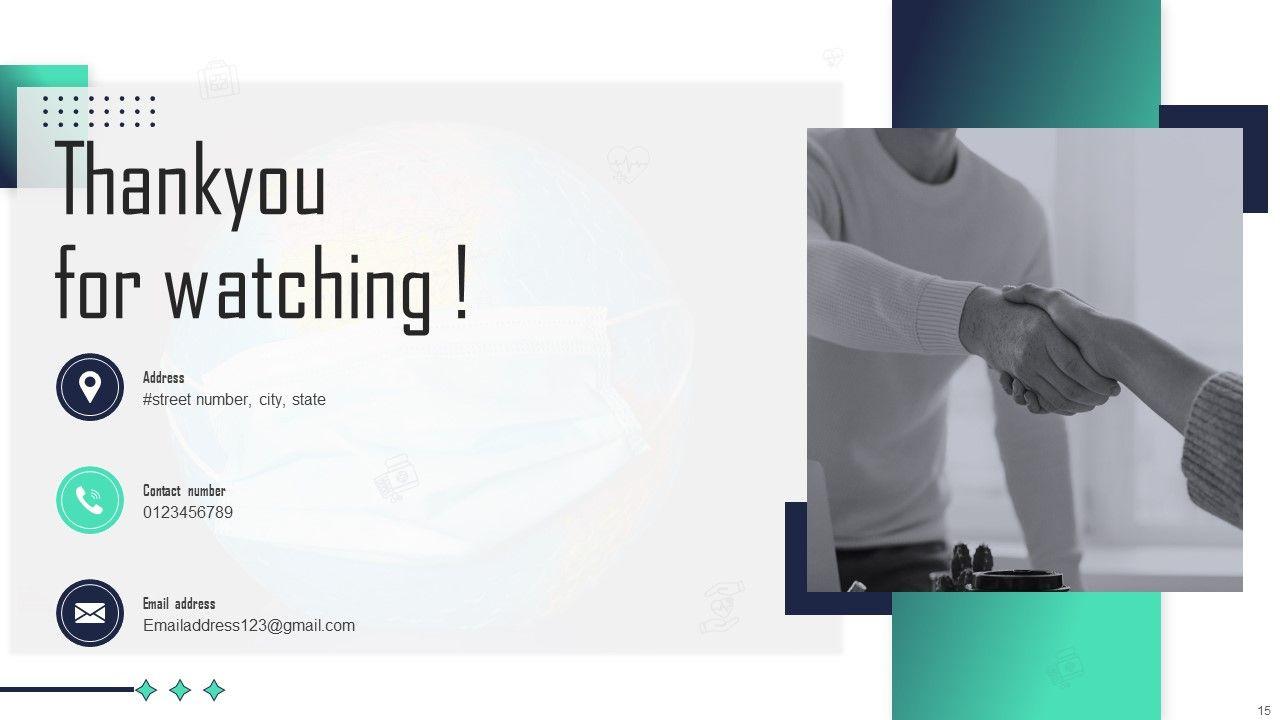 Thankyou for watching !

Address
#street number, city, state

Contact number
0123456789

Email address
Emailaddress123@gmail.com

15